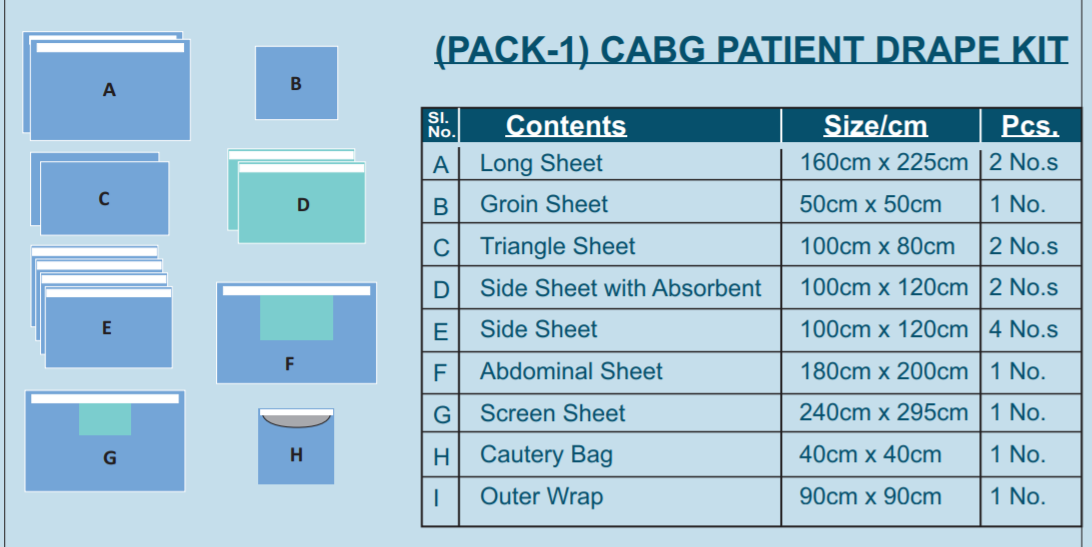 A

B

C

D

E

F

G

H

(PACK-1) CABG PATIENT DRAPE KIT

| Sl. No. | Contents | Size/cm | Pcs. |
|---|---|---|---|
| A | Long Sheet | 160cm x 225cm | 2 No.s |
| B | Groin Sheet | 50cm x 50cm | 1 No. |
| C | Triangle Sheet | 100cm x 80cm | 2 No.s |
| D | Side Sheet with Absorbent | 100cm x 120cm | 2 No.s |
| E | Side Sheet | 100cm x 120cm | 4 No.s |
| F | Abdominal Sheet | 180cm x 200cm | 1 No. |
| G | Screen Sheet | 240cm x 295cm | 1 No. |
| H | Cautery Bag | 40cm x 40cm | 1 No. |
| I | Outer Wrap | 90cm x 90cm | 1 No. |